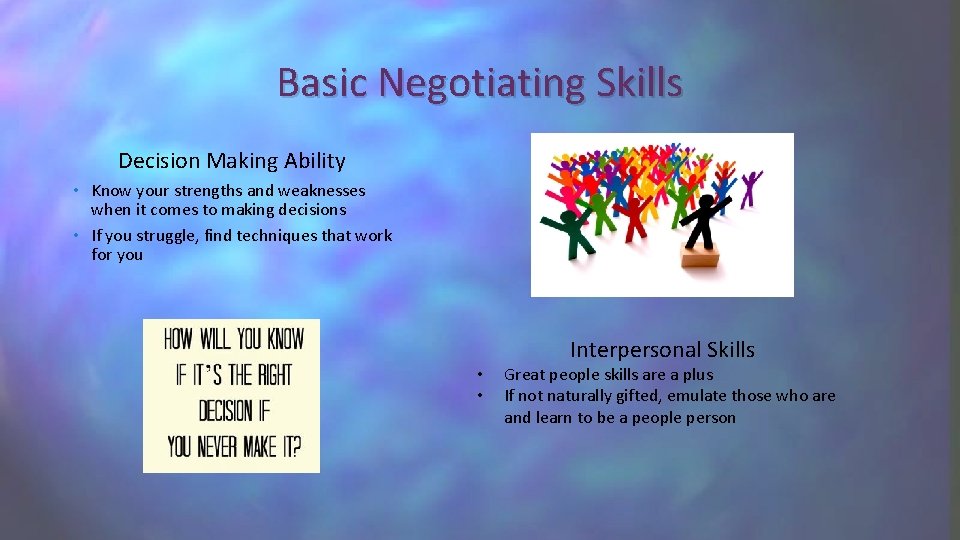 Basic Negotiating Skills

Decision Making Ability

• Know your strengths and weaknesses when it comes to making decisions
• If you struggle, find techniques that work for you

HOW WILL YOU KNOW IF IT'S THE RIGHT DECISION IF YOU NEVER MAKE IT?

Interpersonal Skills

• Great people skills are a plus
• If not naturally gifted, emulate those who are and learn to be a people person